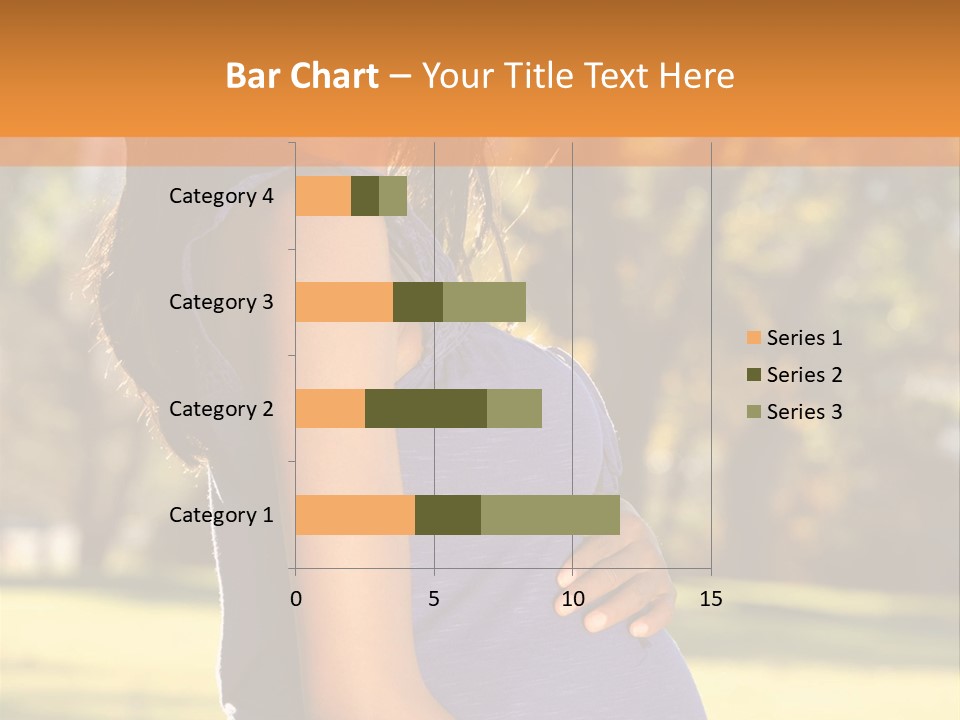 Bar Chart – Your Title Text Here

Category 4
Category 3
Category 2
Category 1

0
5
10
15

Series 1
Series 2
Series 3